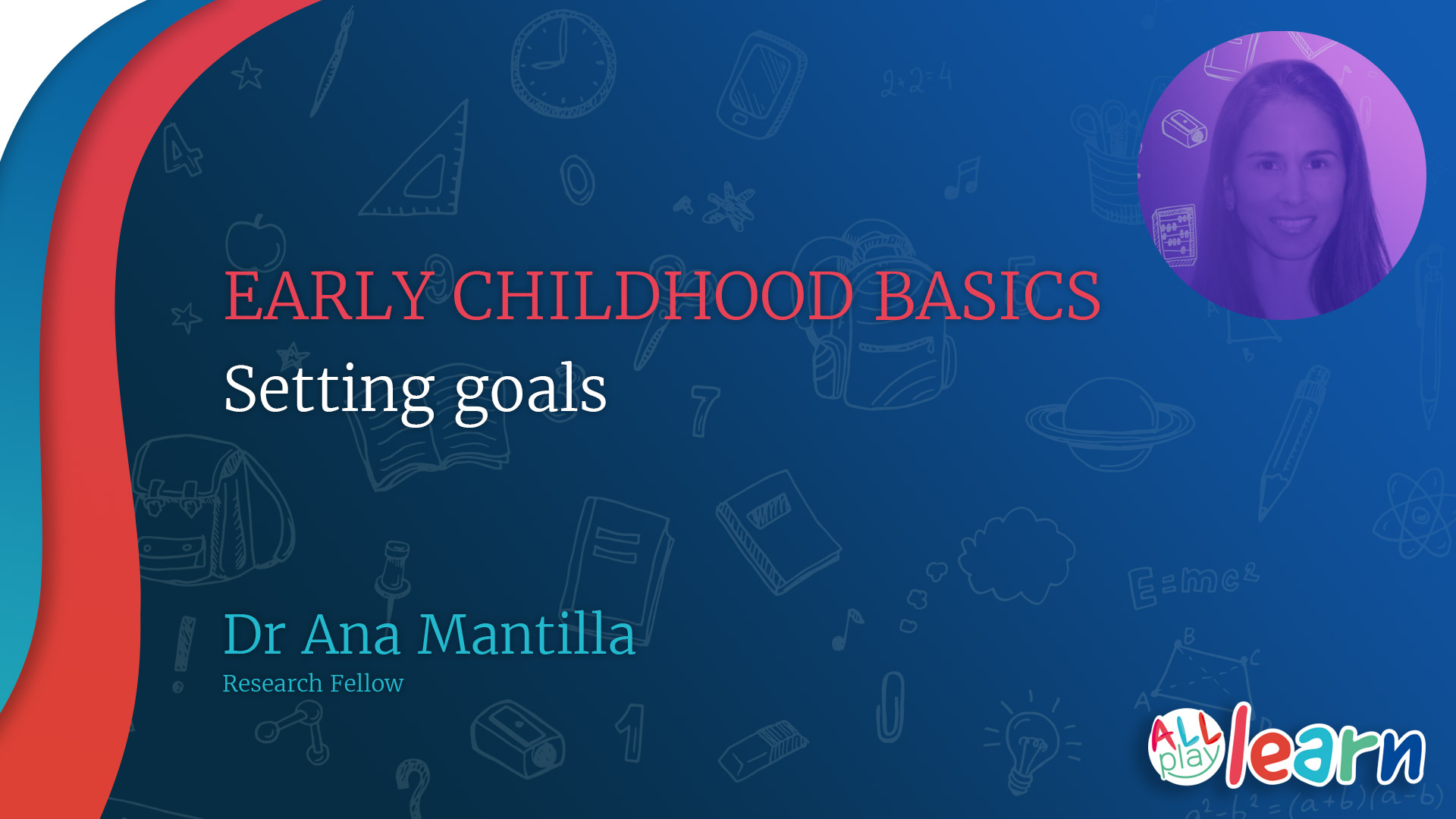 EARLY CHILDHOOD BASICS
Setting goals

Dr Ana Mantilla
Research Fellow

ALL play learn